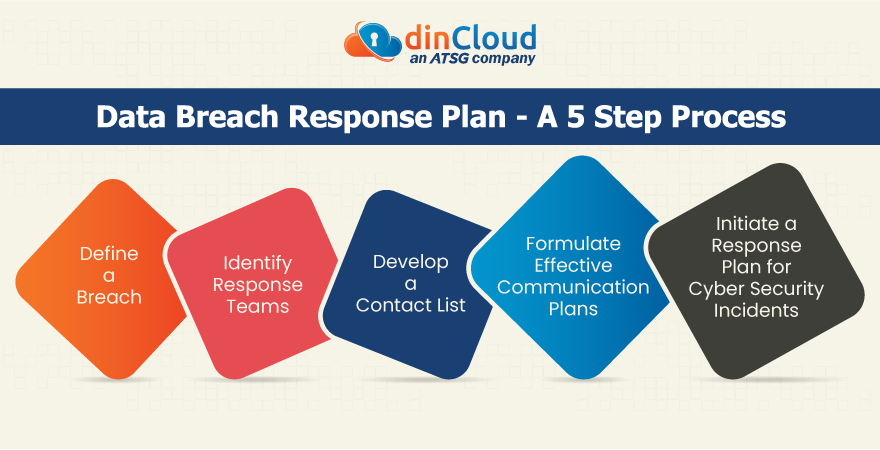 dinCloud
an ATSG company

Data Breach Response Plan - A 5 Step Process

Define a Breach

Identify Response Teams

Develop a Contact List

Formulate Effective Communication Plans

Initiate a Response Plan for Cyber Security Incidents